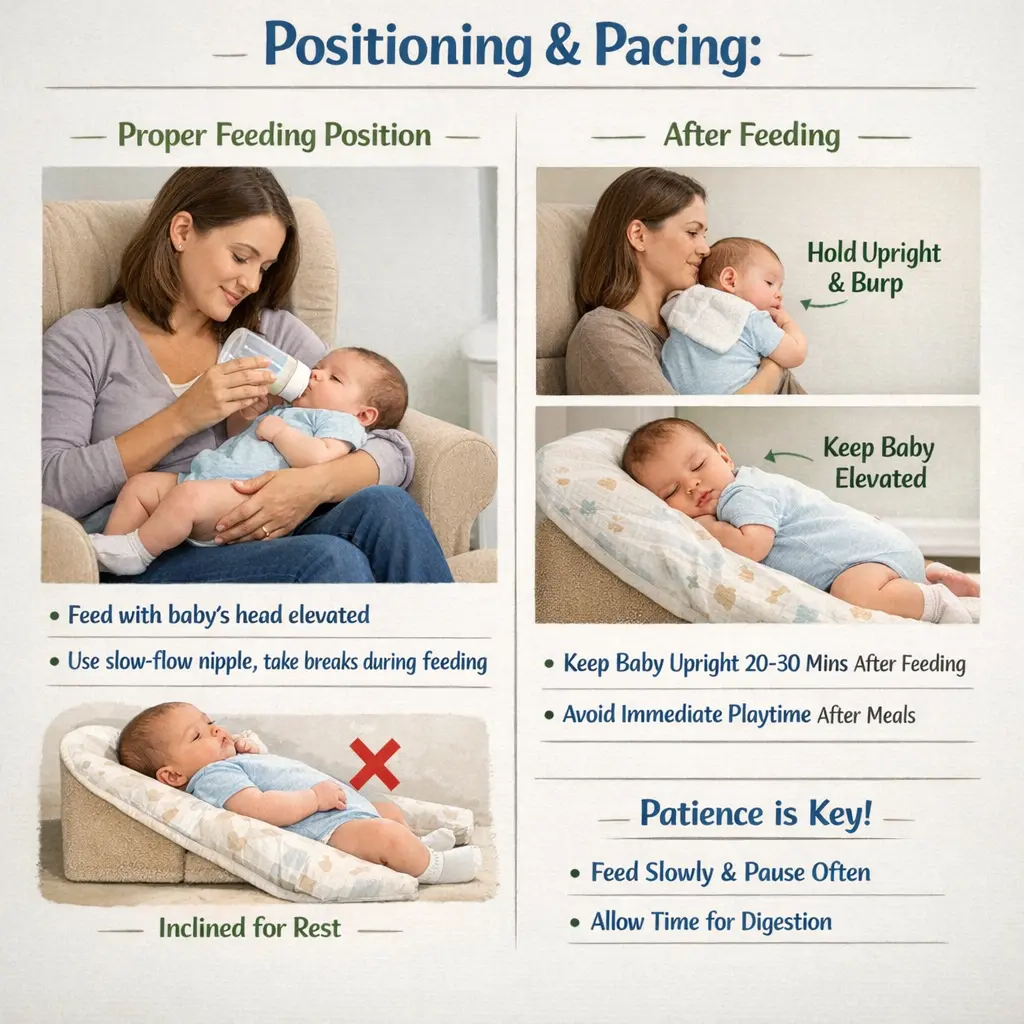 Positioning & Pacing:

Proper Feeding Position

• Feed with baby's head elevated

• Use slow-flow nipple, take breaks during feeding

Inclined for Rest

After Feeding

Hold Upright & Burp

Keep Baby Elevated

• Keep Baby Upright 20-30 Mins After Feeding

• Avoid Immediate Playtime After Meals

Patience is Key!

• Feed Slowly & Pause Often

• Allow Time for Digestion